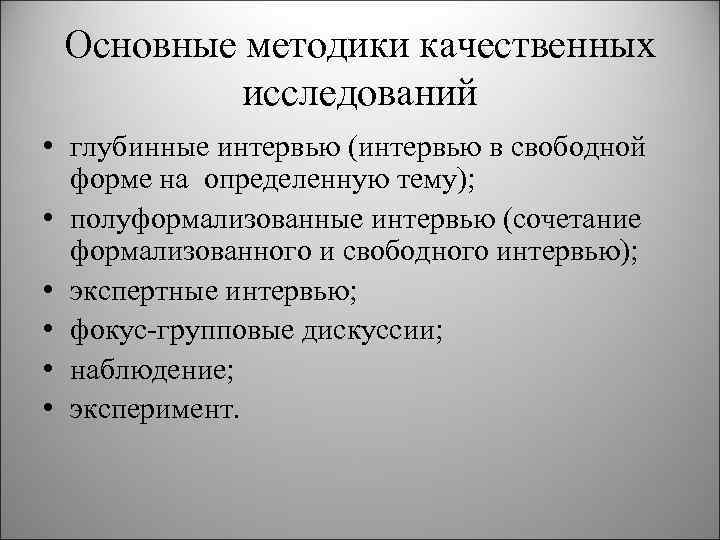 Основные методики качественных исследований

• глубинные интервью (интервью в свободной форме на определенную тему);
• полуформализованные интервью (сочетание формализованного и свободного интервью);
• экспертные интервью;
• фокус-групповые дискуссии;
• наблюдение;
• эксперимент.